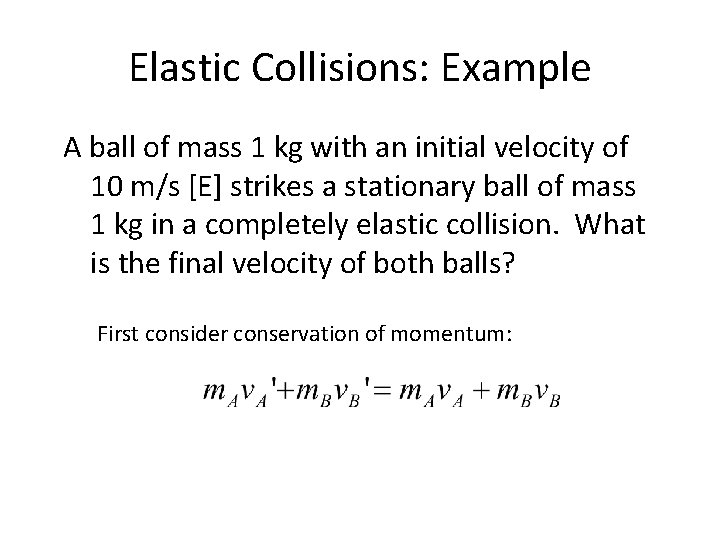 Elastic Collisions: Example

A ball of mass 1 kg with an initial velocity of 10 m/s [E] strikes a stationary ball of mass 1 kg in a completely elastic collision. What is the final velocity of both balls?

First consider conservation of momentum:

$m_A v_A' + m_B v_B' = m_A v_A + m_B v_B$